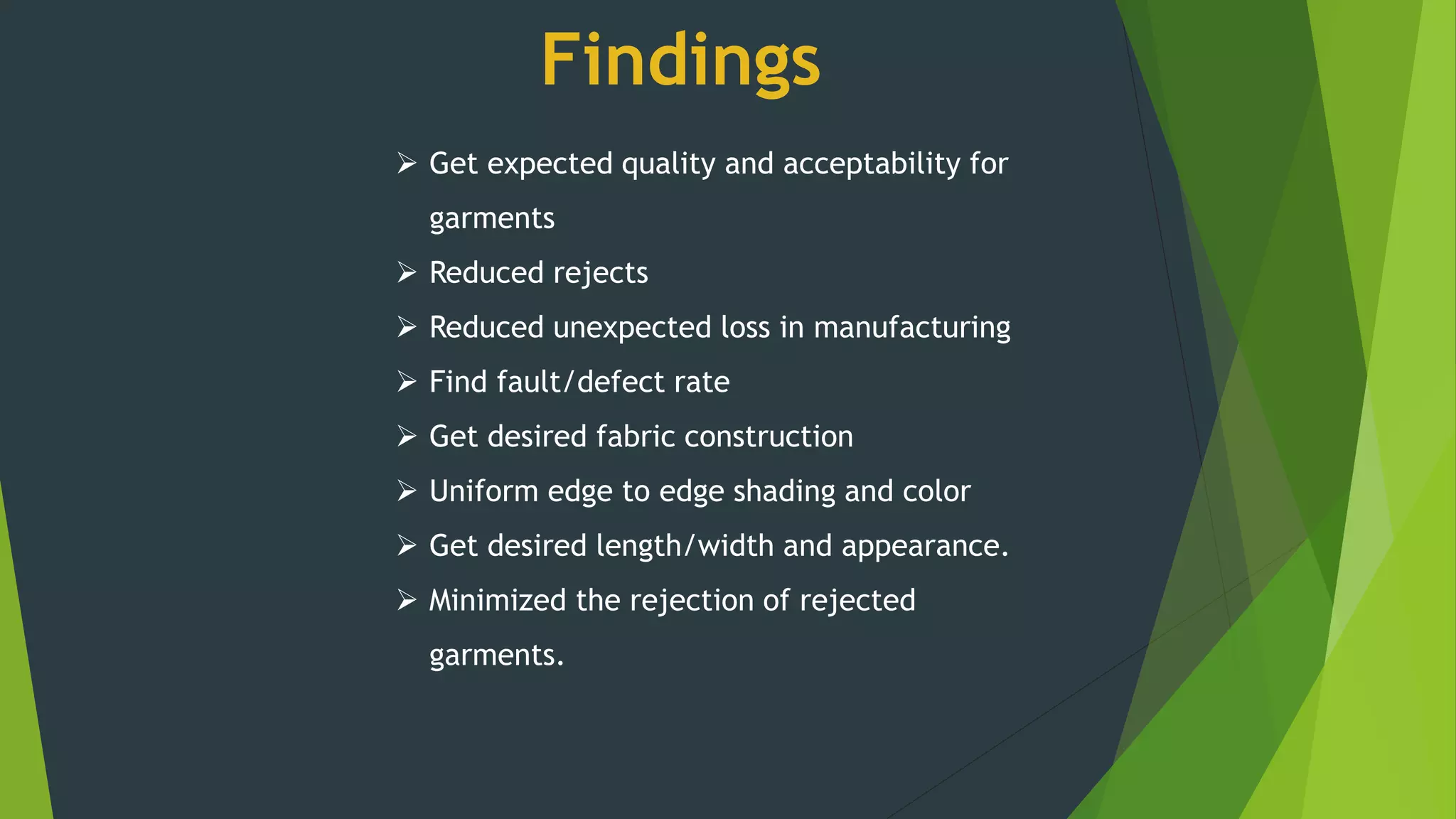 Findings

➢ Get expected quality and acceptability for garments
➢ Reduced rejects
➢ Reduced unexpected loss in manufacturing
➢ Find fault/defect rate
➢ Get desired fabric construction
➢ Uniform edge to edge shading and color
➢ Get desired length/width and appearance.
➢ Minimized the rejection of rejected garments.